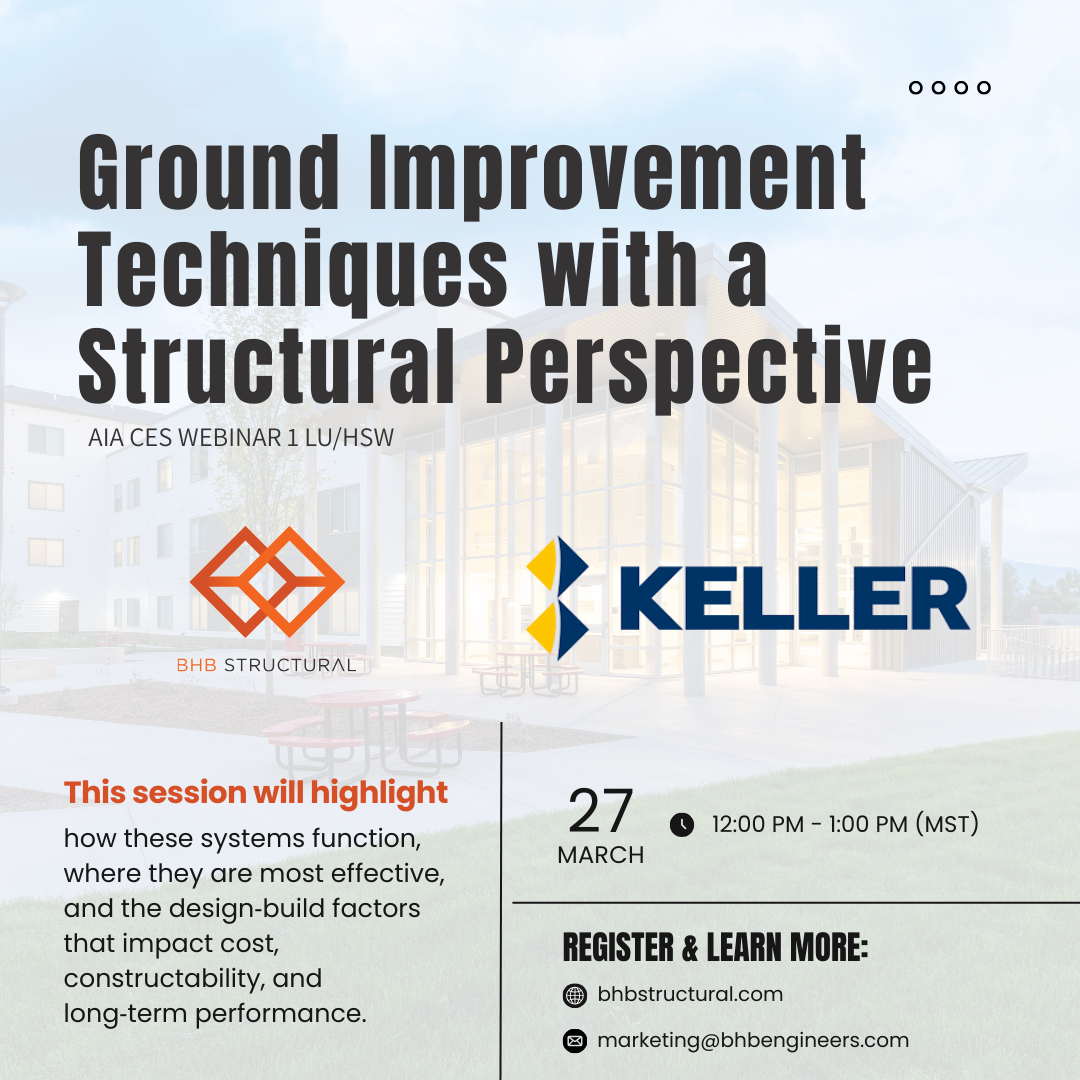 Ground Improvement Techniques with a Structural Perspective

AIA CES WEBINAR 1 LU/HSW

BHB STRUCTURAL

KELLER

This session will highlight

how these systems function, where they are most effective, and the design-build factors that impact cost, constructability, and long-term performance.

27 MARCH

12:00 PM - 1:00 PM (MST)

REGISTER & LEARN MORE:

bhbstructural.com

marketing@bhbengineers.com